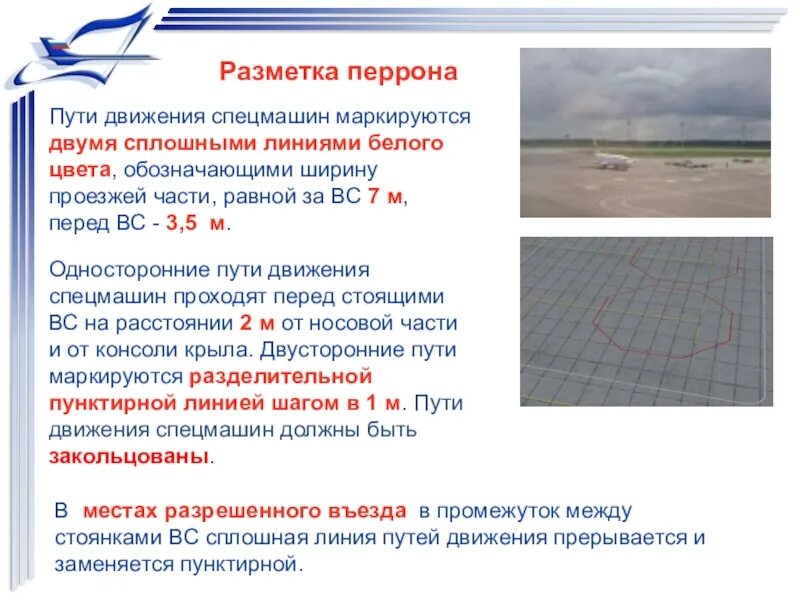 Разметка перрона

Пути движения спецмашин маркируются двумя сплошными линиями белого цвета, обозначающими ширину проезжей части, равной за ВС 7 м, перед ВС - 3,5 м.

Односторонние пути движения спецмашин проходят перед стоящими ВС на расстоянии 2 м от носовой части и от консоли крыла. Двусторонние пути маркируются разделительной пунктирной линией шагом в 1 м. Пути движения спецмашин должны быть закольцованы.

В местах разрешенного въезда в промежуток между стоянками ВС сплошная линия путей движения прерывается и заменяется пунктирной.